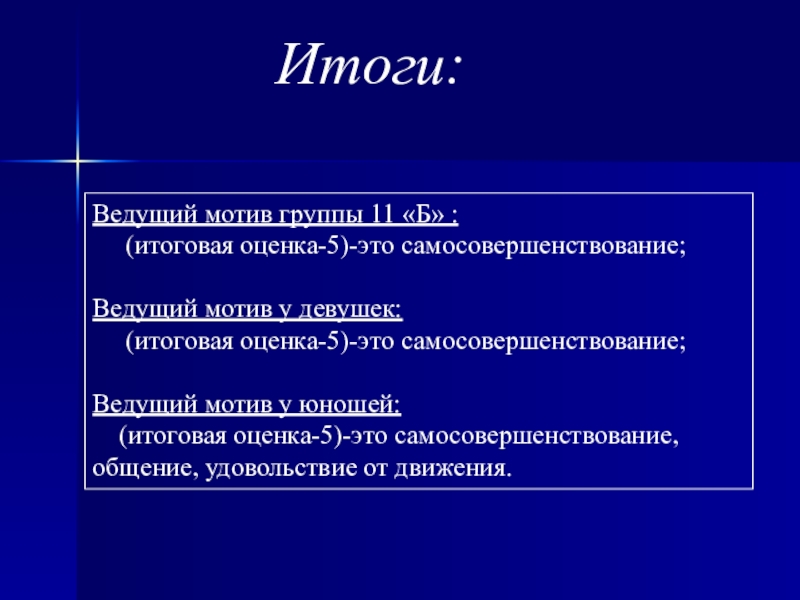 Итоги:

Ведущий мотив группы 11 «Б» :
(итоговая оценка-5)-это самосовершенствование;

Ведущий мотив у девушек:
(итоговая оценка-5)-это самосовершенствование;

Ведущий мотив у юношей:
(итоговая оценка-5)-это самосовершенствование, общение, удовольствие от движения.